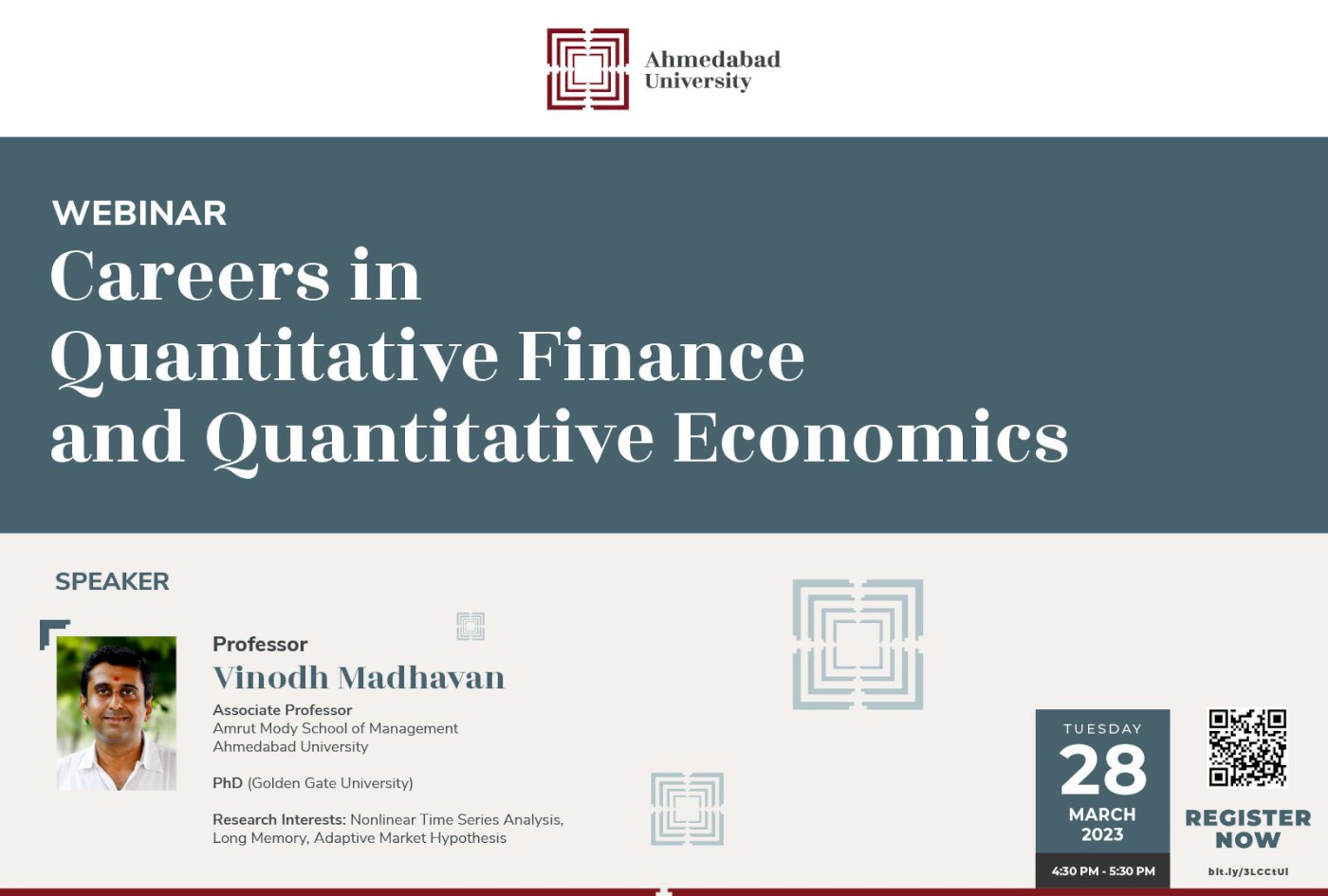 Ahmedabad University

WEBINAR
Careers in Quantitative Finance and Quantitative Economics

SPEAKER

Professor
Vinodh Madhavan
Associate Professor
Amrut Mody School of Management
Ahmedabad University

PhD (Golden Gate University)

Research Interests: Nonlinear Time Series Analysis, Long Memory, Adaptive Market Hypothesis

TUESDAY
28
MARCH
2023
4:30 PM - 5:30 PM

REGISTER NOW
bit.ly/3LCCtUl